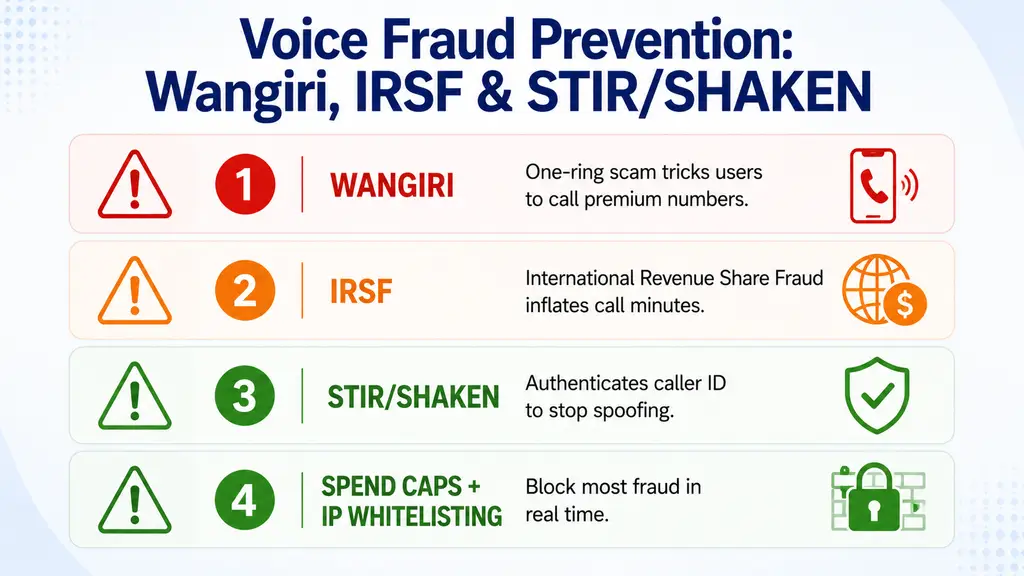 Voice Fraud Prevention: Wangiri, IRSF & STIR/SHAKEN

1 WANGIRI One-ring scam tricks users to call premium numbers.

2 IRSF International Revenue Share Fraud inflates call minutes.

$

3 STIR/SHAKEN Authenticates caller ID to stop spoofing.

4 SPEND CAPS + IP WHITELISTING Block most fraud in real time.